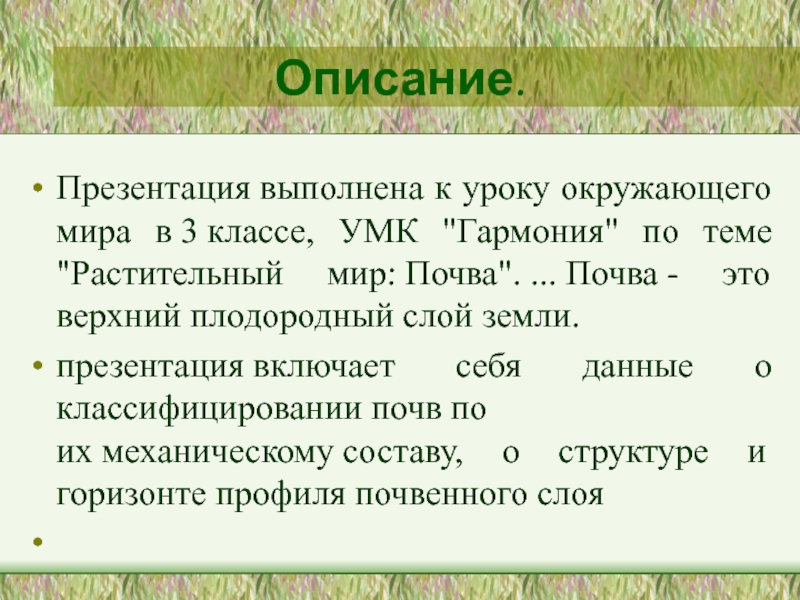 Описание.

• Презентация выполнена к уроку окружающего мира в 3 классе, УМК "Гармония" по теме "Растительный мир: Почва". ... Почва - это верхний плодородный слой земли.

• презентация включает себя данные о классифицировании почв по их механическому составу, о структуре и горизонте профиля почвенного слоя

•